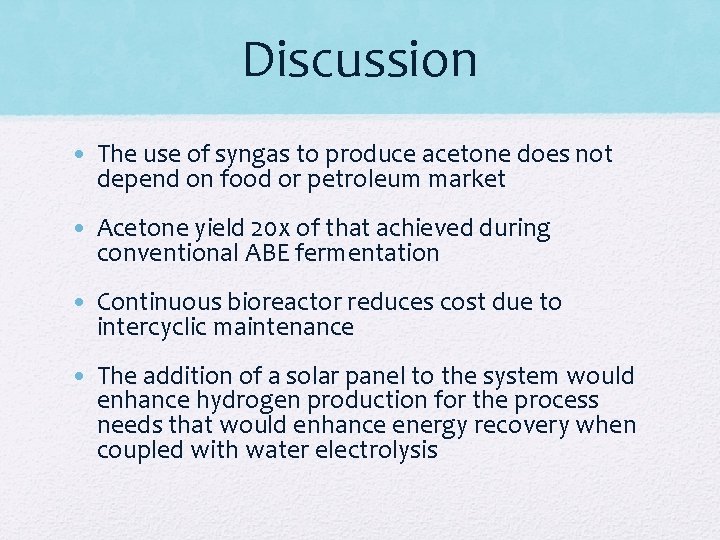 Discussion

• The use of syngas to produce acetone does not depend on food or petroleum market

• Acetone yield 20x of that achieved during conventional ABE fermentation

• Continuous bioreactor reduces cost due to intercyclic maintenance

• The addition of a solar panel to the system would enhance hydrogen production for the process needs that would enhance energy recovery when coupled with water electrolysis